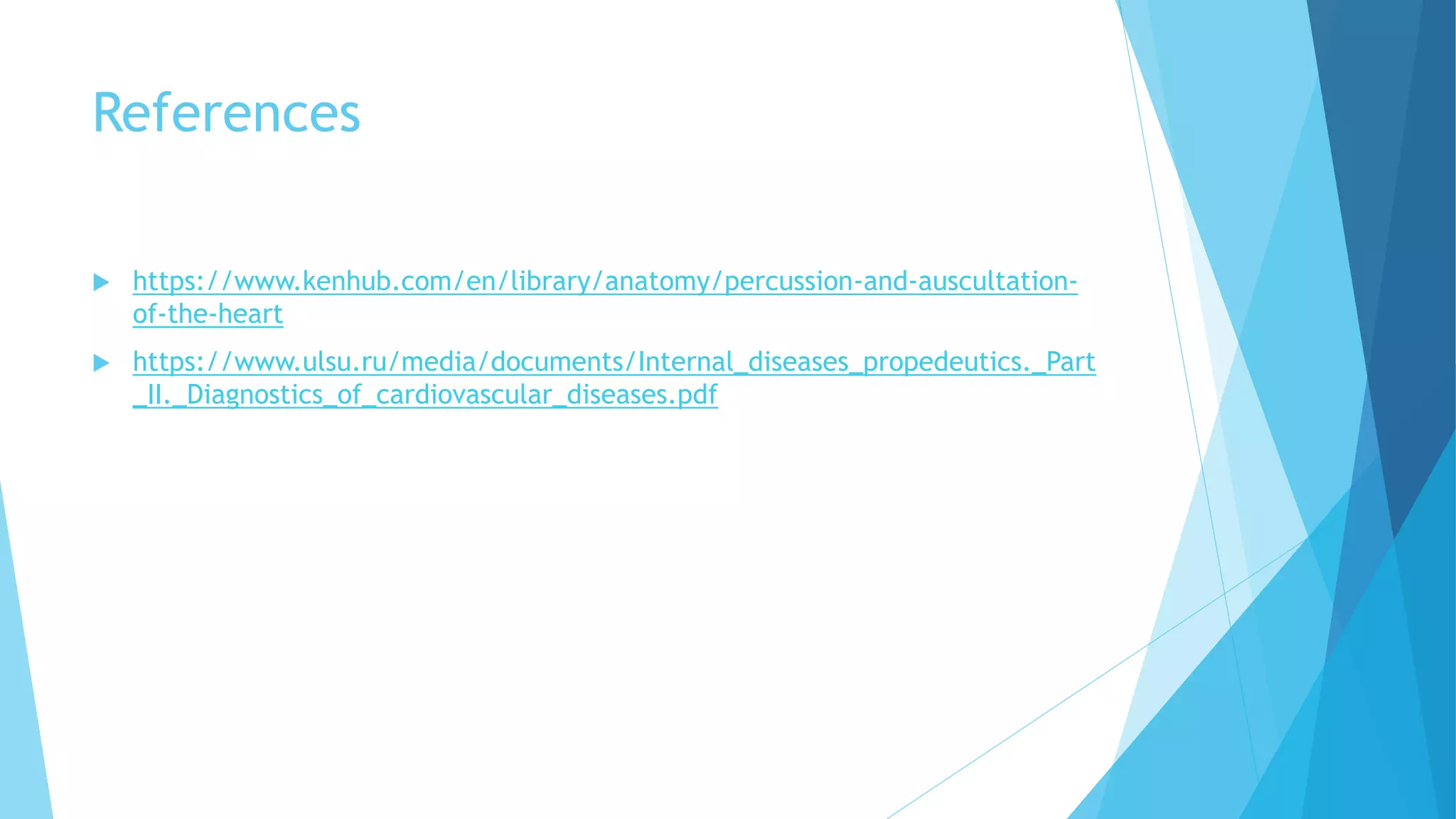 References

https://www.kenhub.com/en/library/anatomy/percussion-and-auscultation-of-the-heart

https://www.ulsu.ru/media/documents/Internal_diseases_propedeutics._Part_II._Diagnostics_of_cardiovascular_diseases.pdf